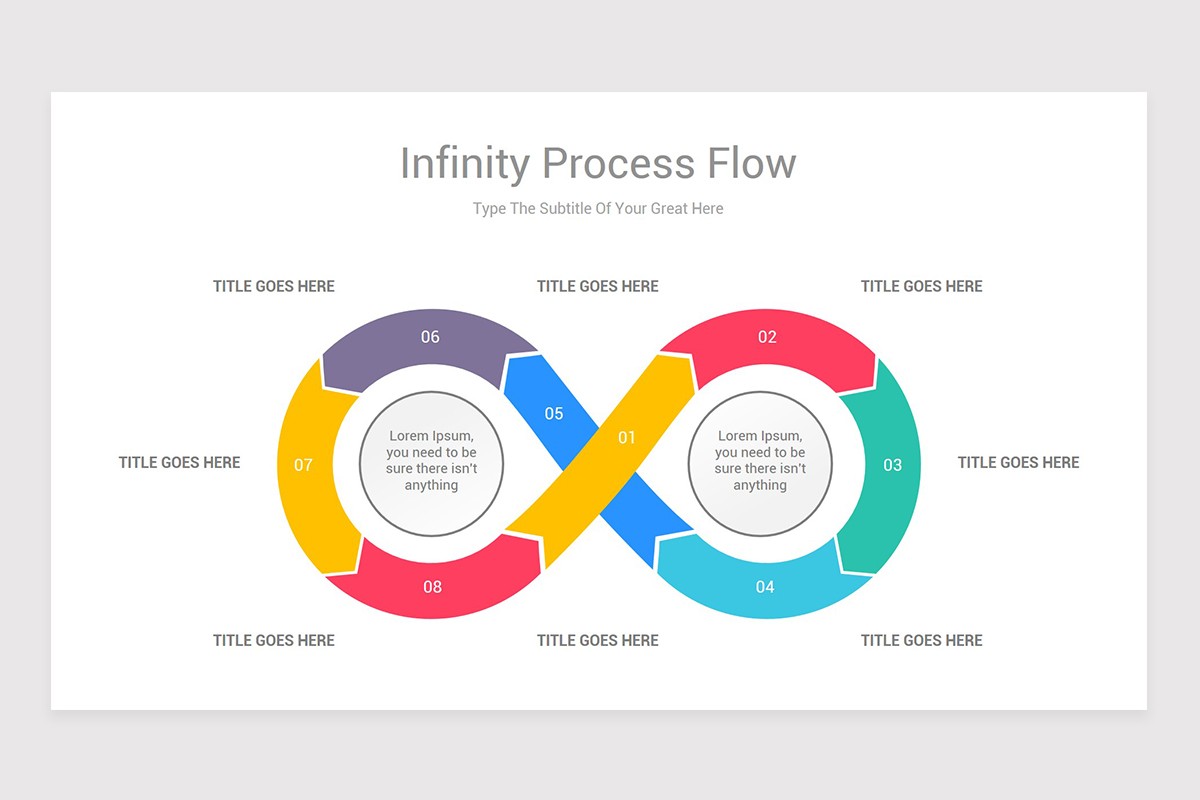 Infinity Process Flow

Type The Subtitle Of Your Great Here

TITLE GOES HERE

TITLE GOES HERE

TITLE GOES HERE

06

02

05

01

TITLE GOES HERE

07

Lorem Ipsum, you need to be sure there isn't anything

Lorem Ipsum, you need to be sure there isn't anything

03

TITLE GOES HERE

08

04

TITLE GOES HERE

TITLE GOES HERE

TITLE GOES HERE